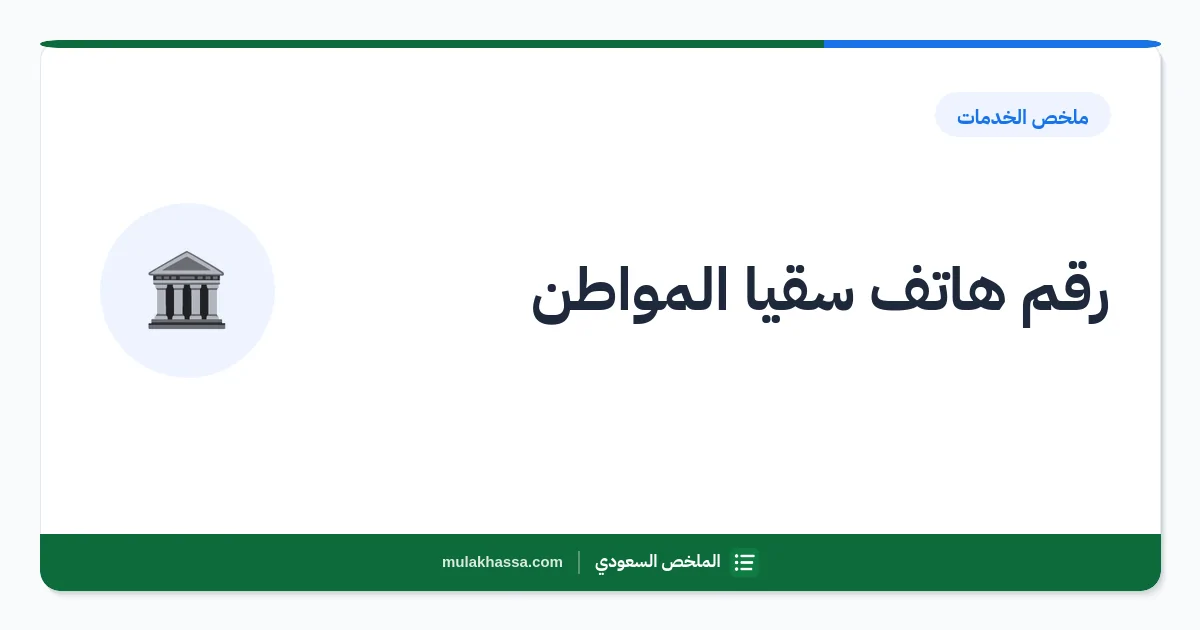 ملخص الخدمات

رقم هاتف سقيا المواطن

الملخص السعودي | mulakhassa.com